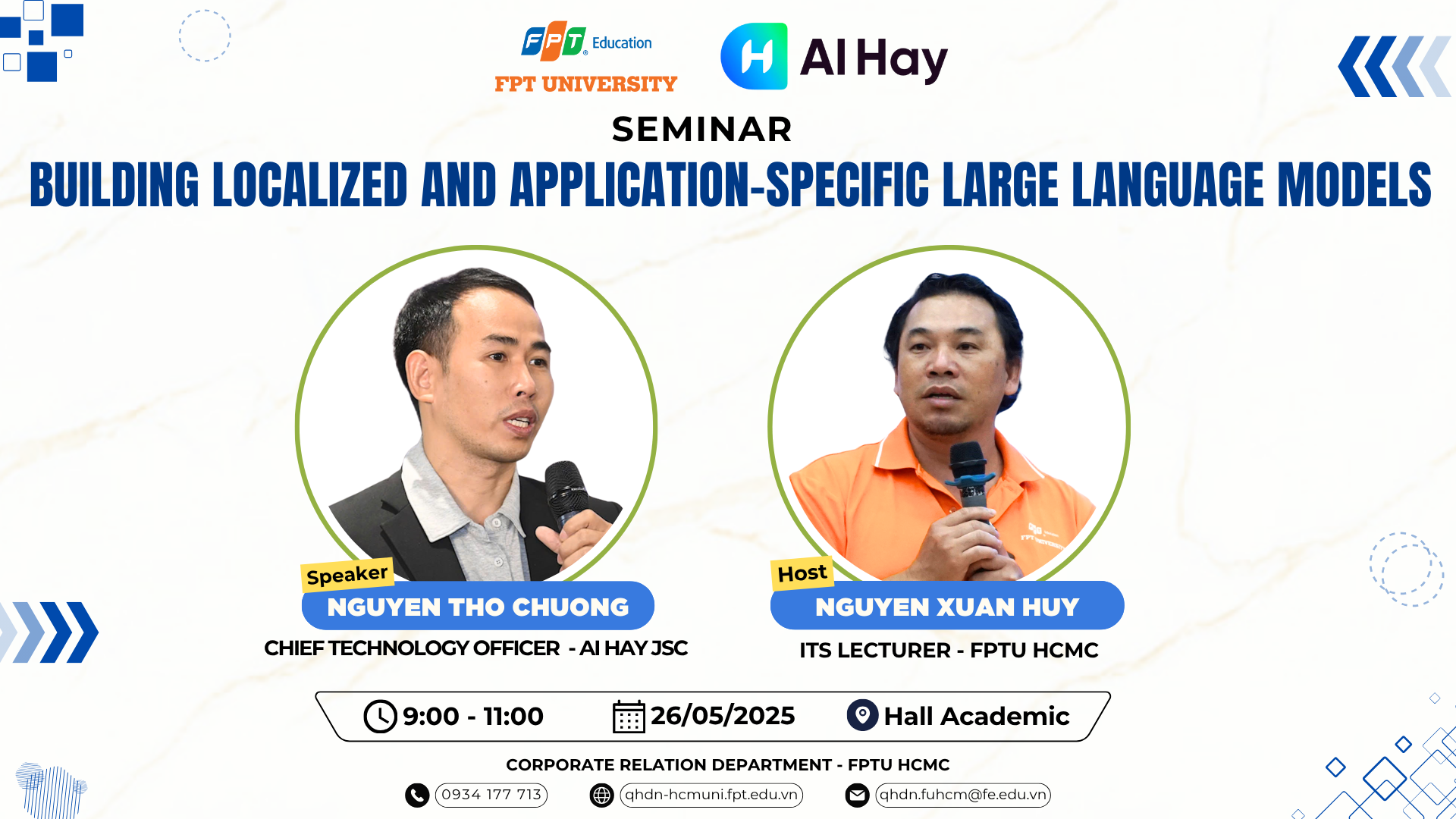 FPT Education
FPT UNIVERSITY

AI Hay

SEMINAR

BUILDING LOCALIZED AND APPLICATION-SPECIFIC LARGE LANGUAGE MODELS

Speaker
NGUYEN THO CHUONG
CHIEF TECHNOLOGY OFFICER - AI HAY JSC

Host
NGUYEN XUAN HUY
ITS LECTURER - FPTU HCMC

9:00 - 11:00
26/05/2025
Hall Academic

CORPORATE RELATION DEPARTMENT - FPTU HCMC

0934 177 713
qhdn-hcmuni.fpt.edu.vn
qhdn.fuhcm@fe.edu.vn